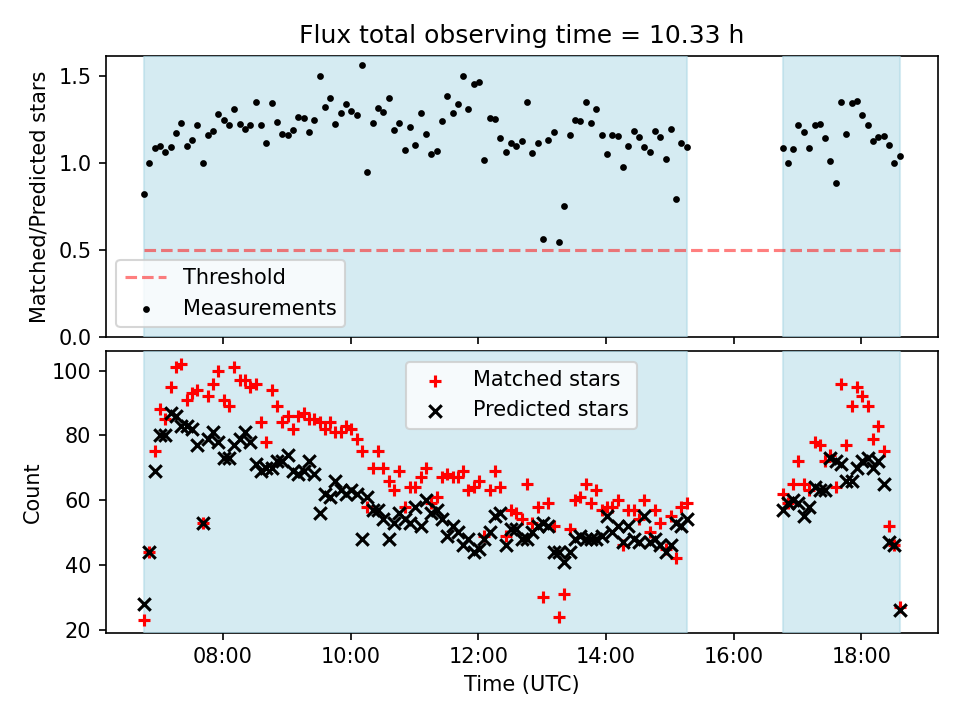 Flux total observing time = 10.33 h

Matched/Predicted stars

1.5
1.0
0.5
0.0

Threshold
Measurements

Count

100
80
60
40
20

Matched stars
Predicted stars

08:00 10:00 12:00 14:00 16:00 18:00

Time (UTC)